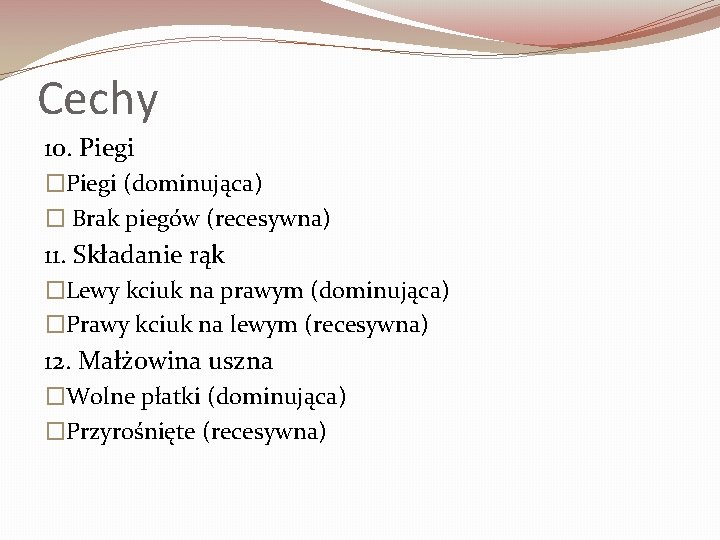 Cechy

10. Piegi

□Piegi (dominująca)

□ Brak piegów (recesywna)

11. Składanie rąk

□Lewy kciuk na prawym (dominująca)

□Prawy kciuk na lewym (recesywna)

12. Małżowina uszna

□Wolne płatki (dominująca)

□Przyrośnięte (recesywna)